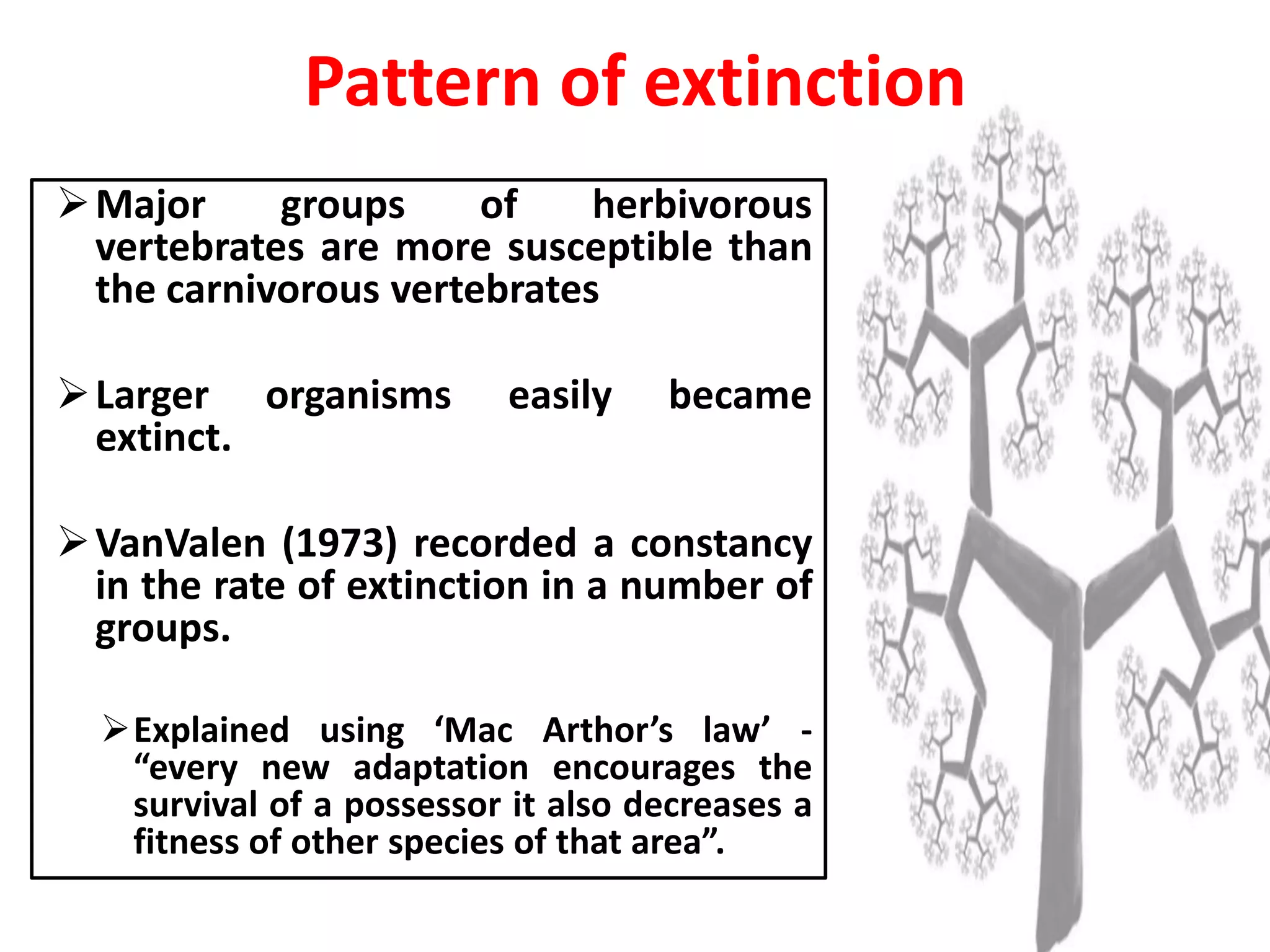 Pattern of extinction

➢ Major groups of herbivorous vertebrates are more susceptible than the carnivorous vertebrates

➢ Larger organisms easily became extinct.

➢ VanValen (1973) recorded a constancy in the rate of extinction in a number of groups.

➢ Explained using ‘Mac Arthor’s law’ - “every new adaptation encourages the survival of a possessor it also decreases a fitness of other species of that area”.